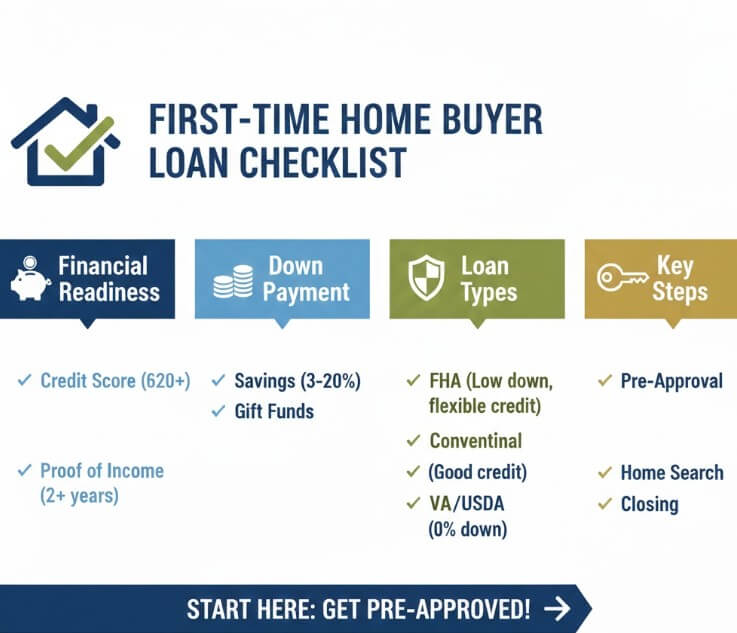 FIRST-TIME HOME BUYER LOAN CHECKLIST

Financial Readiness

✓ Credit Score (620+)

✓ Proof of Income (2+ years)

Down Payment

✓ Savings (3-20%)

✓ Gift Funds

Loan Types

✓ FHA (Low down, flexible credit)

✓ Conventinal

✓ (Good credit)

✓ VA/USDA (0% down)

Key Steps

✓ Pre-Approval

✓ Home Search

✓ Closing

START HERE: GET PRE-APPROVED! →